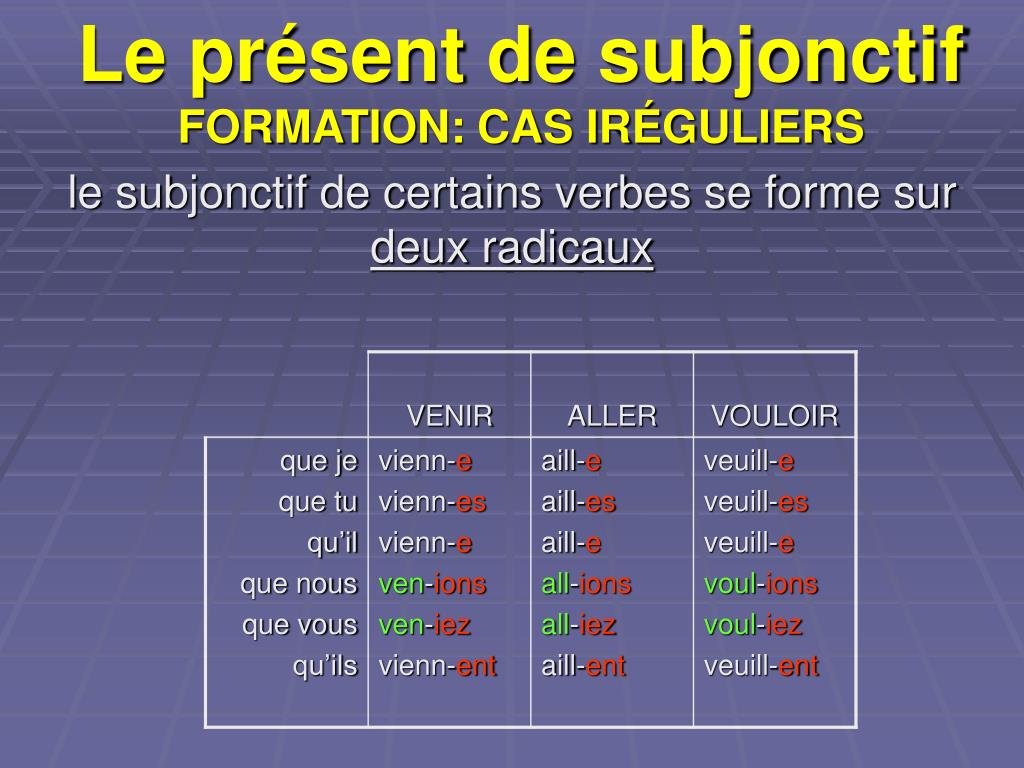 Le présent de subjonctif
FORMATION: CAS IRÉGULIERS

le subjonctif de certains verbes se forme sur deux radicaux

| | VENIR | ALLER | VOULOIR |
|---|---|---|---|
| que je | vienn-e | aill-e | veuill-e |
| que tu | vienn-es | aill-es | veuill-es |
| qu'il | vienn-e | aill-e | veuill-e |
| que nous | ven-ions | all-ions | voul-ions |
| que vous | ven-iez | all-iez | voul-iez |
| qu'ils | vienn-ent | aill-ent | veuill-ent |